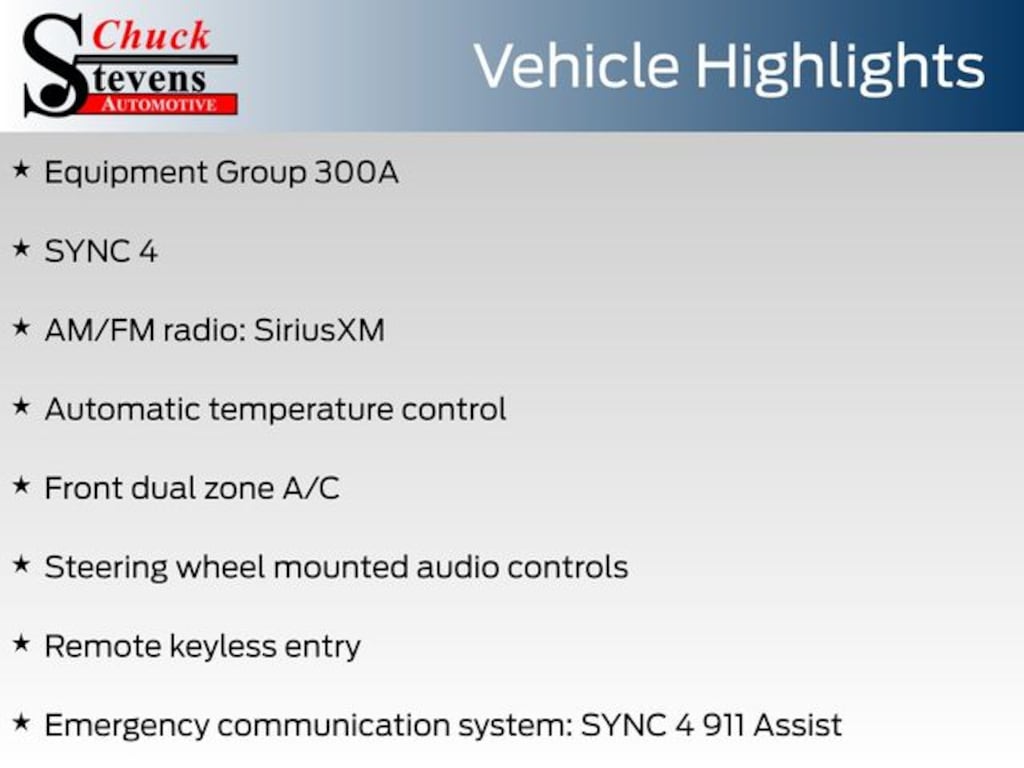 Chuck
Stevens
AUTOMOTIVE

Vehicle Highlights

★ Equipment Group 300A

★ SYNC 4

★ AM/FM radio: SiriusXM

★ Automatic temperature control

★ Front dual zone A/C

★ Steering wheel mounted audio controls

★ Remote keyless entry

★ Emergency communication system: SYNC 4 911 Assist